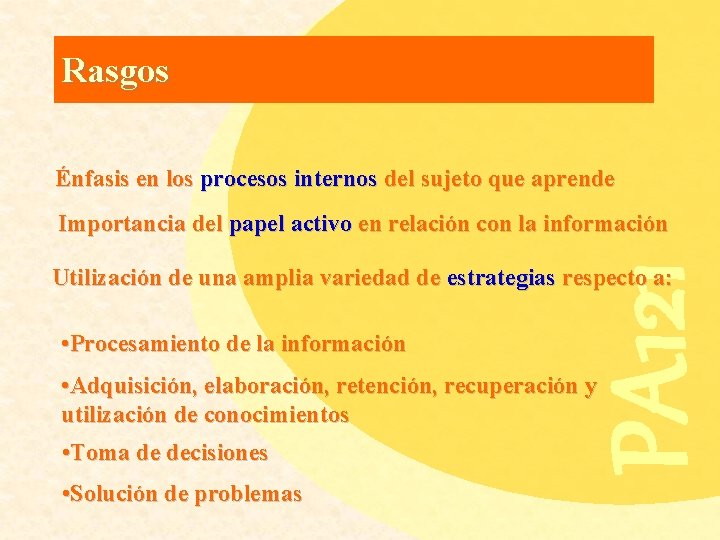 Rasgos

Énfasis en los procesos internos del sujeto que aprende

Importancia del papel activo en relación con la información

Utilización de una amplia variedad de estrategias respecto a:

• Procesamiento de la información

• Adquisición, elaboración, retención, recuperación y utilización de conocimientos

• Toma de decisiones

• Solución de problemas

PA121